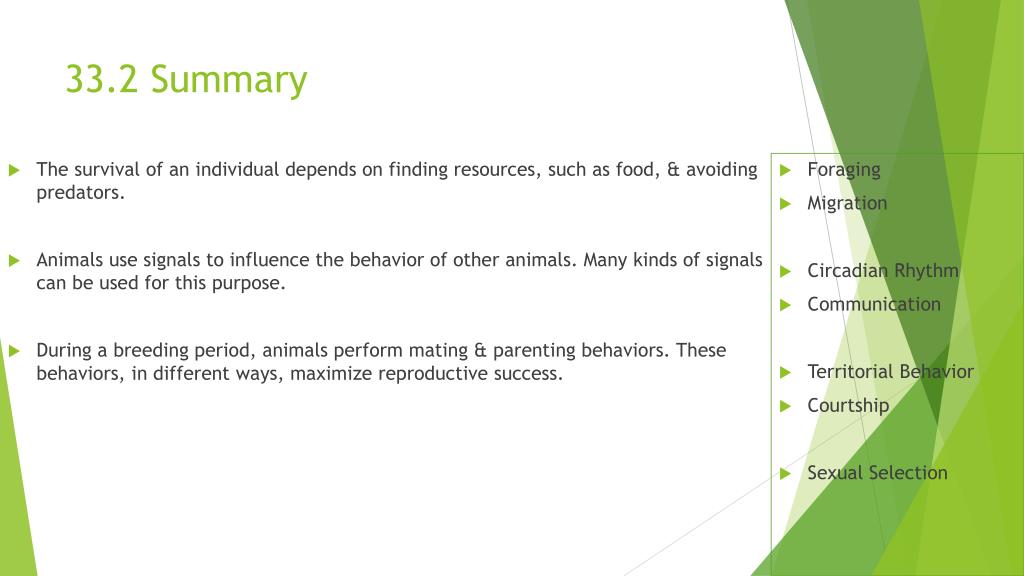 33.2 Summary

The survival of an individual depends on finding resources, such as food, & avoiding predators.

Animals use signals to influence the behavior of other animals. Many kinds of signals can be used for this purpose.

During a breeding period, animals perform mating & parenting behaviors. These behaviors, in different ways, maximize reproductive success.

Foraging

Migration

Circadian Rhythm

Communication

Territorial Behavior

Courtship

Sexual Selection